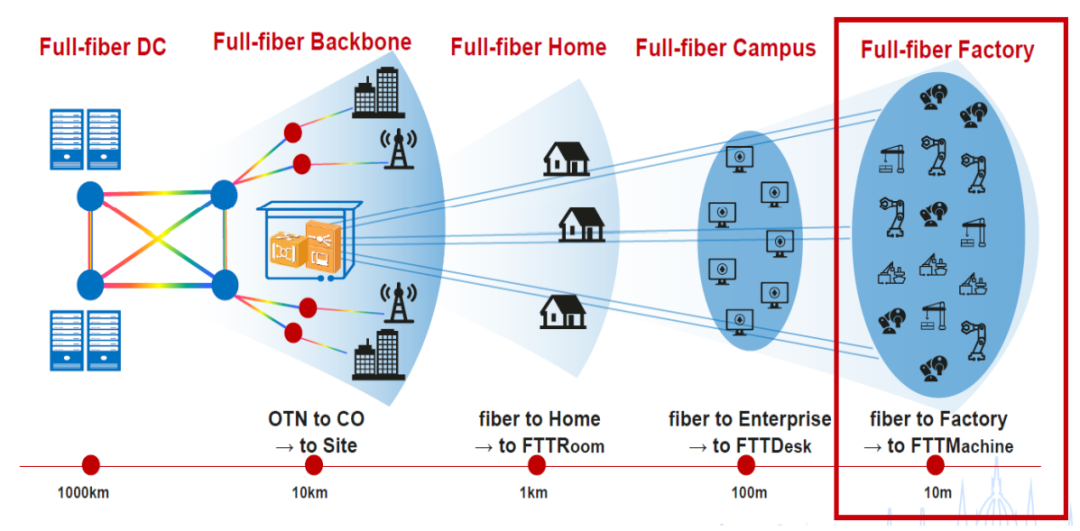 Full-fiber DC

Full-fiber Backbone

Full-fiber Home

Full-fiber Campus

Full-fiber Factory

OTN to CO
→ to Site

fiber to Home
→ to FTTRoom

fiber to Enterprise
→ to FTTDesk

fiber to Factory
→ to FTTMachine

1000km

10km

1km

100m

10m